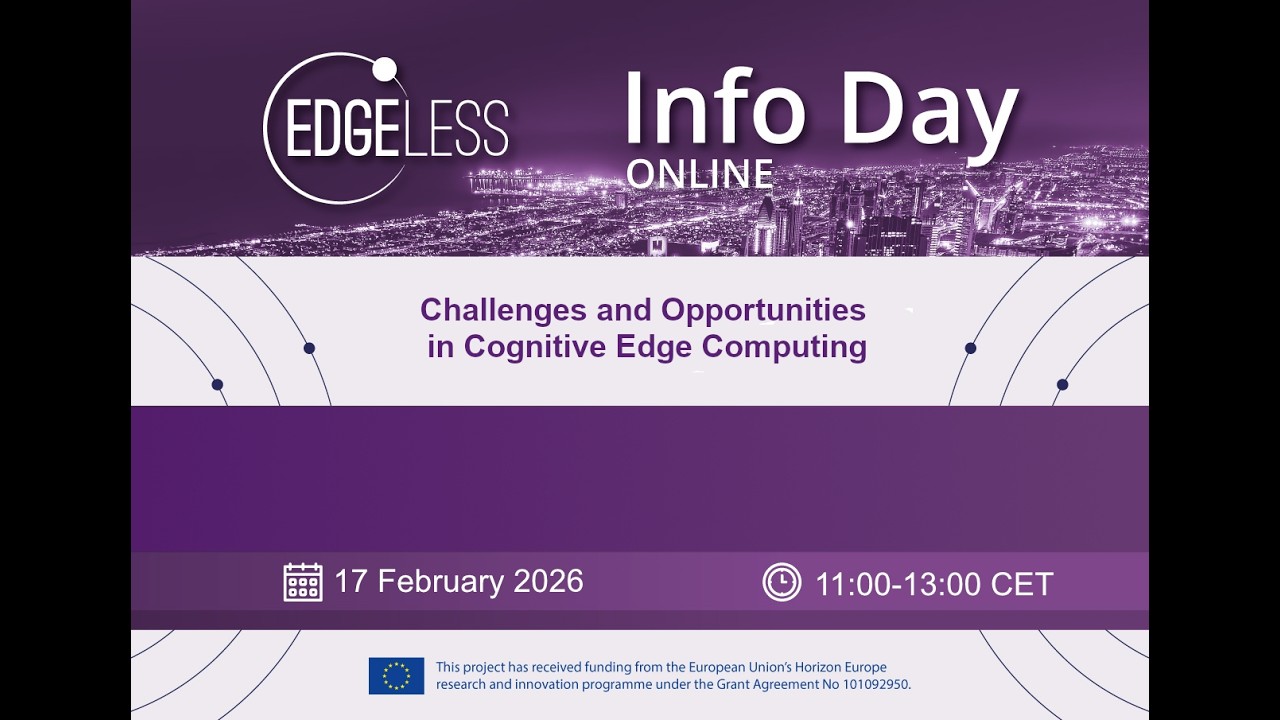 EDGELESS

Info Day
ONLINE

Challenges and Opportunities in Cognitive Edge Computing

17 February 2026

11:00-13:00 CET

This project has received funding from the European Union's Horizon Europe research and innovation programme under the Grant Agreement No 101092950.